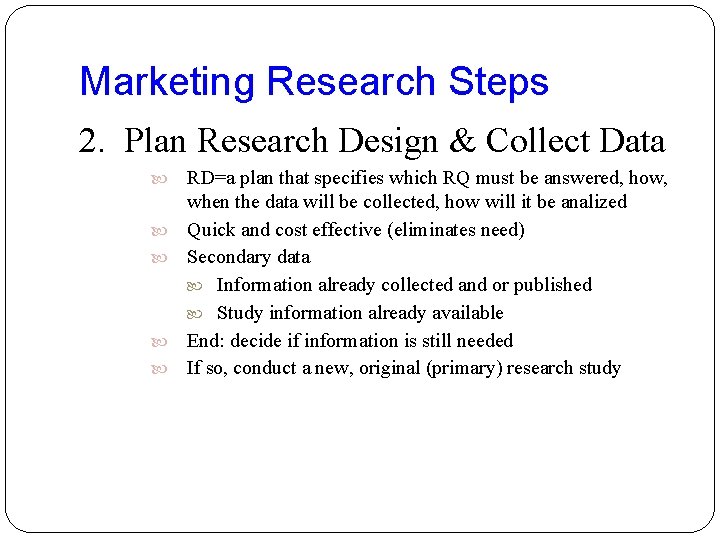 Marketing Research Steps

2. Plan Research Design & Collect Data

RD=a plan that specifies which RQ must be answered, how, when the data will be collected, how will it be analized

Quick and cost effective (eliminates need)

Secondary data

Information already collected and or published

Study information already available

End: decide if information is still needed

If so, conduct a new, original (primary) research study